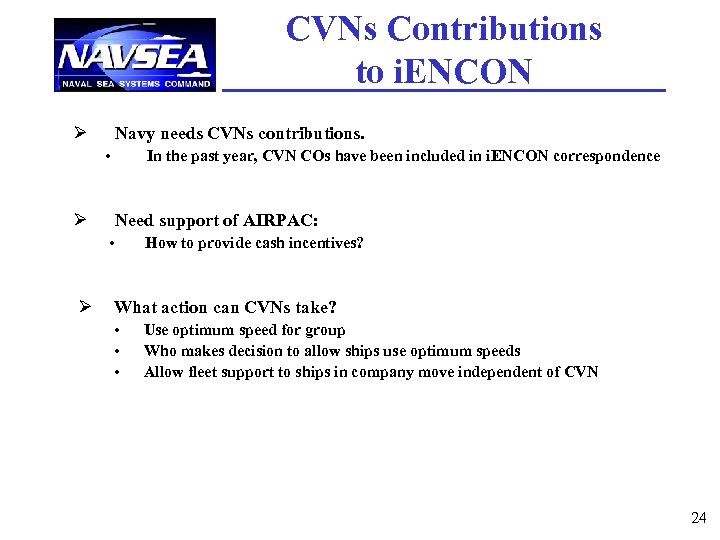 NAVSEA
NAVAL SEA SYSTEMS COMMAND

CVNs Contributions to iENCON

➢ Navy needs CVNs contributions.
• In the past year, CVN COs have been included in iENCON correspondence

➢ Need support of AIRPAC:
• How to provide cash incentives?

➢ What action can CVNs take?
• Use optimum speed for group
• Who makes decision to allow ships use optimum speeds
• Allow fleet support to ships in company move independent of CVN

24